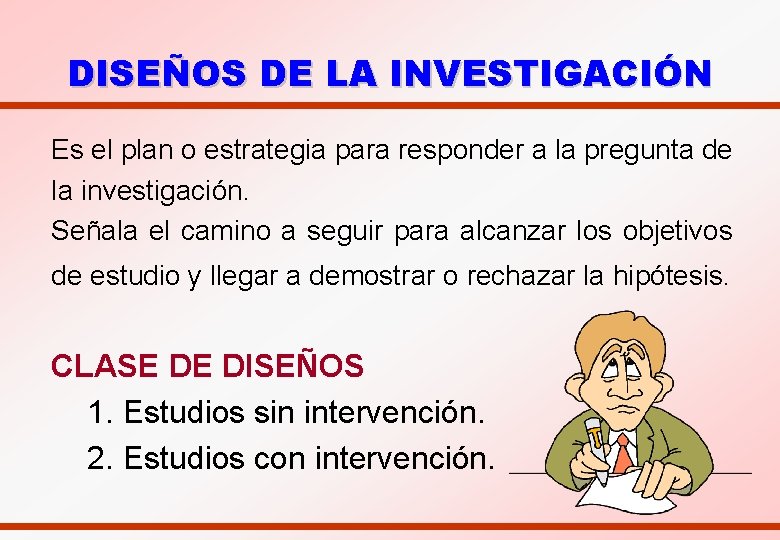 DISEÑOS DE LA INVESTIGACIÓN

Es el plan o estrategia para responder a la pregunta de la investigación.
Señala el camino a seguir para alcanzar los objetivos de estudio y llegar a demostrar o rechazar la hipótesis.

CLASE DE DISEÑOS
1. Estudios sin intervención.
2. Estudios con intervención.